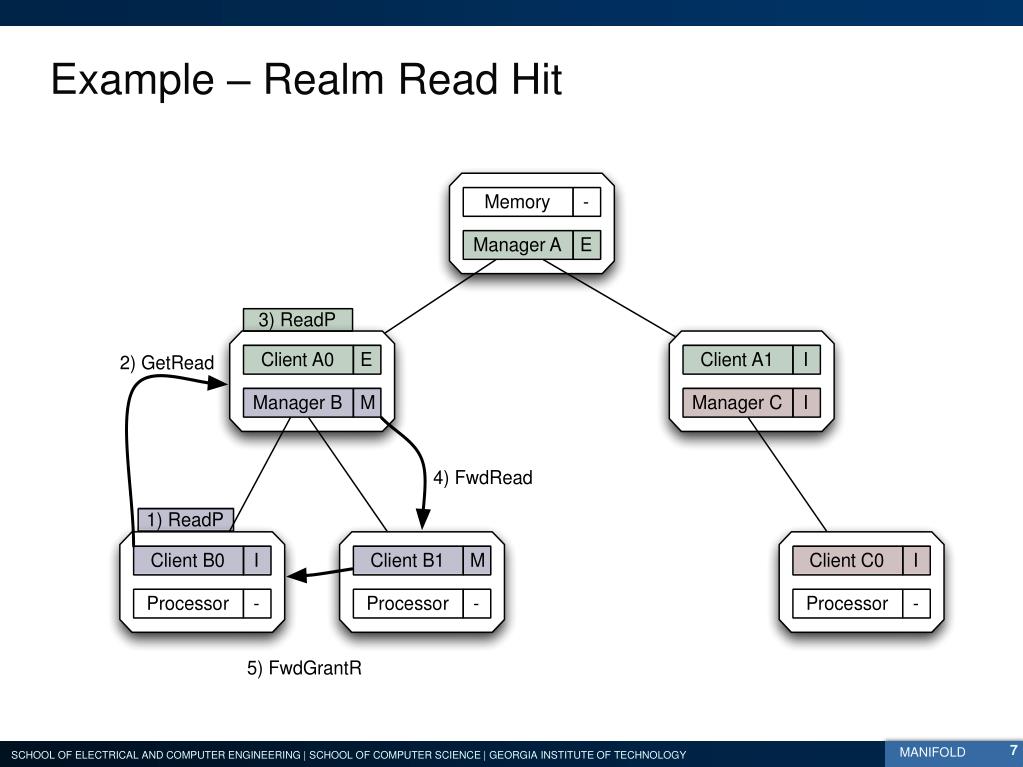 Example – Realm Read Hit

Memory -
Manager A E

3) ReadP
2) GetRead
Client A0 E
Manager B M

Client A1 I
Manager C I

4) FwdRead

1) ReadP
Client B0 I
Processor -

Client B1 M
Processor -

Client C0 I
Processor -

5) FwdGrantR

SCHOOL OF ELECTRICAL AND COMPUTER ENGINEERING | SCHOOL OF COMPUTER SCIENCE | GEORGIA INSTITUTE OF TECHNOLOGY

MANIFOLD 7